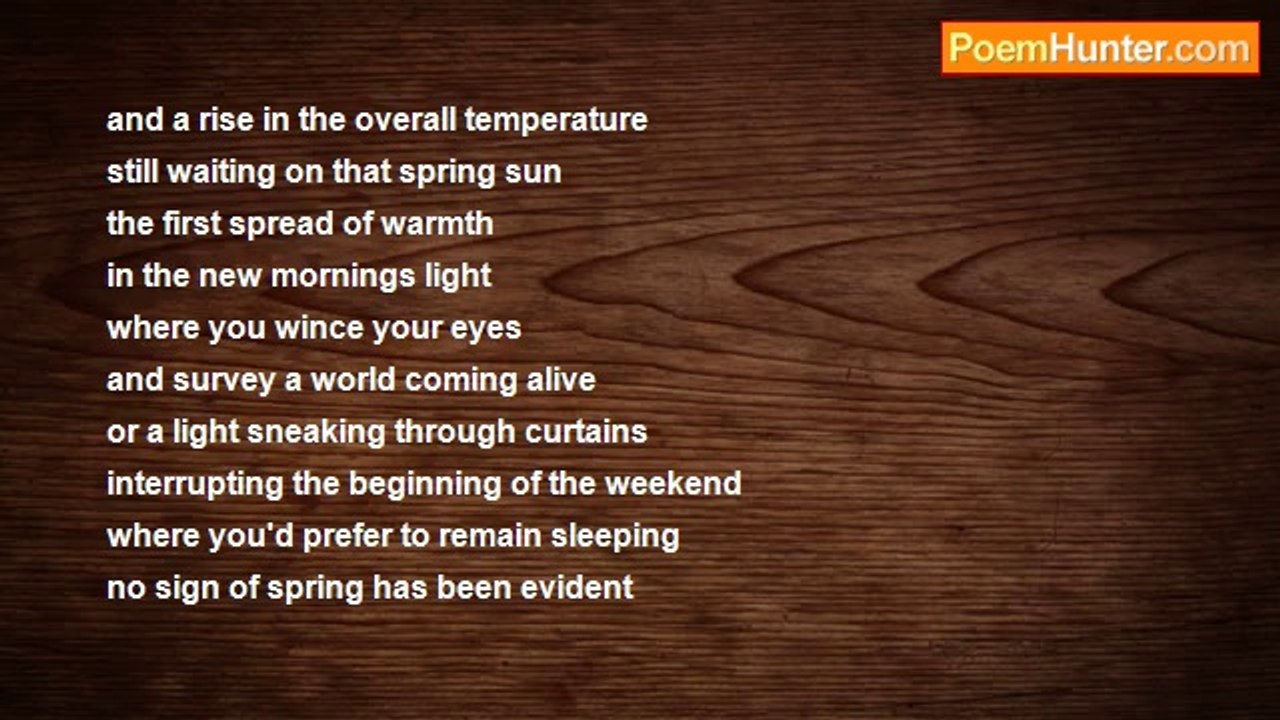 PoemHunter.com

and a rise in the overall temperature
still waiting on that spring sun
the first spread of warmth
in the new mornings light
where you wince your eyes
and survey a world coming alive
or a light sneaking through curtains
interrupting the beginning of the weekend
where you'd prefer to remain sleeping
no sign of spring has been evident